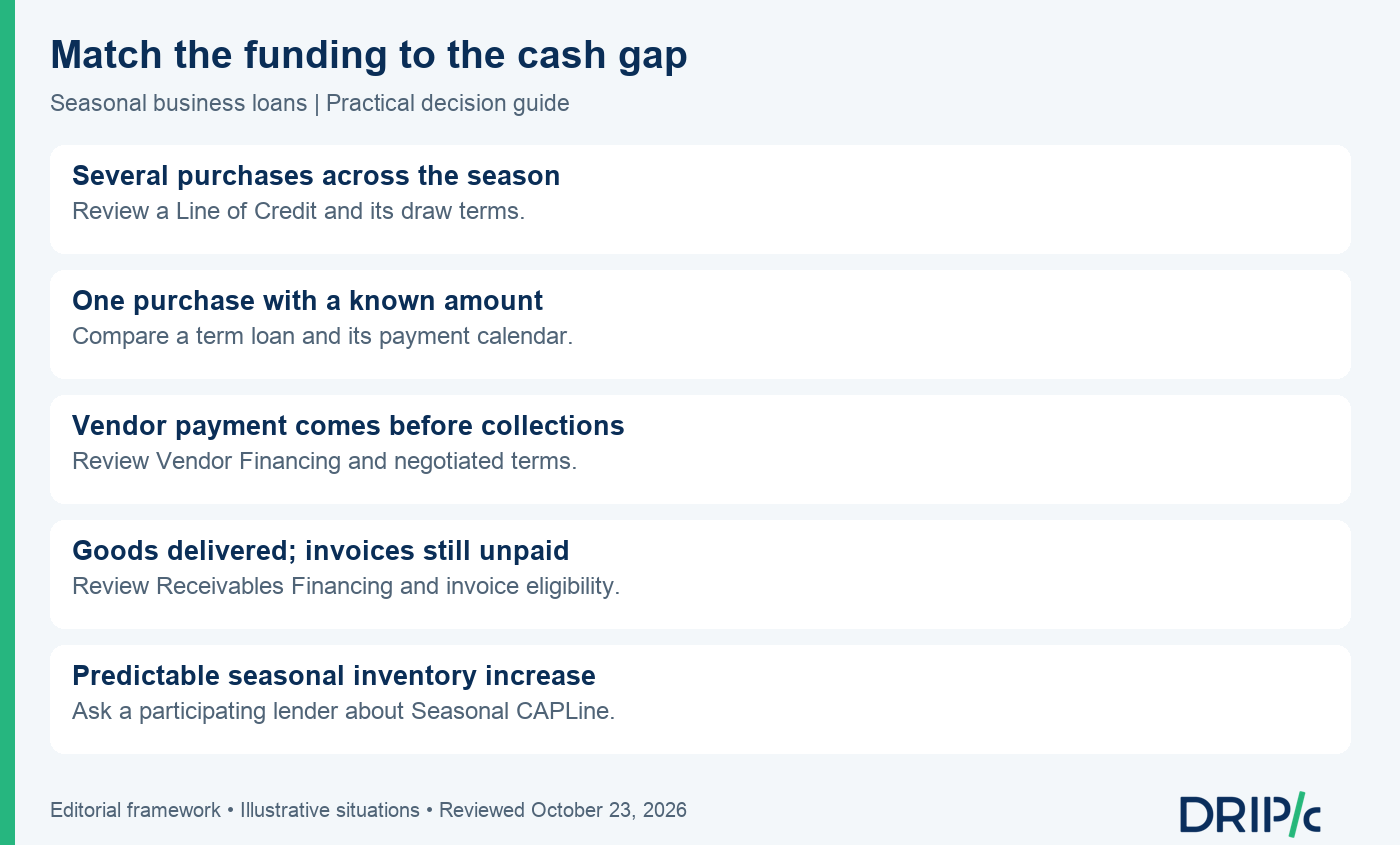 Match the funding to the cash gap

Seasonal business loans | Practical decision guide

Several purchases across the season
Review a Line of Credit and its draw terms.

One purchase with a known amount
Compare a term loan and its payment calendar.

Vendor payment comes before collections
Review Vendor Financing and negotiated terms.

Goods delivered; invoices still unpaid
Review Receivables Financing and invoice eligibility.

Predictable seasonal inventory increase
Ask a participating lender about Seasonal CAPLine.

Editorial framework • Illustrative situations • Reviewed October 23, 2026

DRIP/c